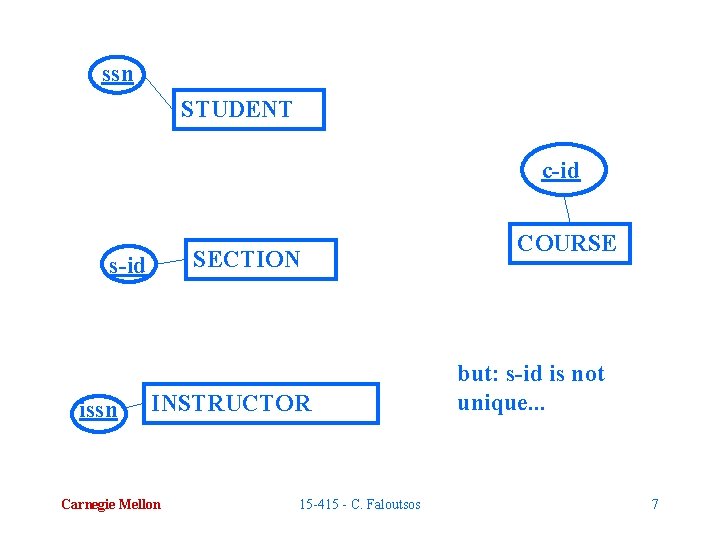 ssn
STUDENT

c-id
COURSE

s-id
SECTION

issn
INSTRUCTOR

but: s-id is not unique...

Carnegie Mellon
15-415 - C. Faloutsos
7